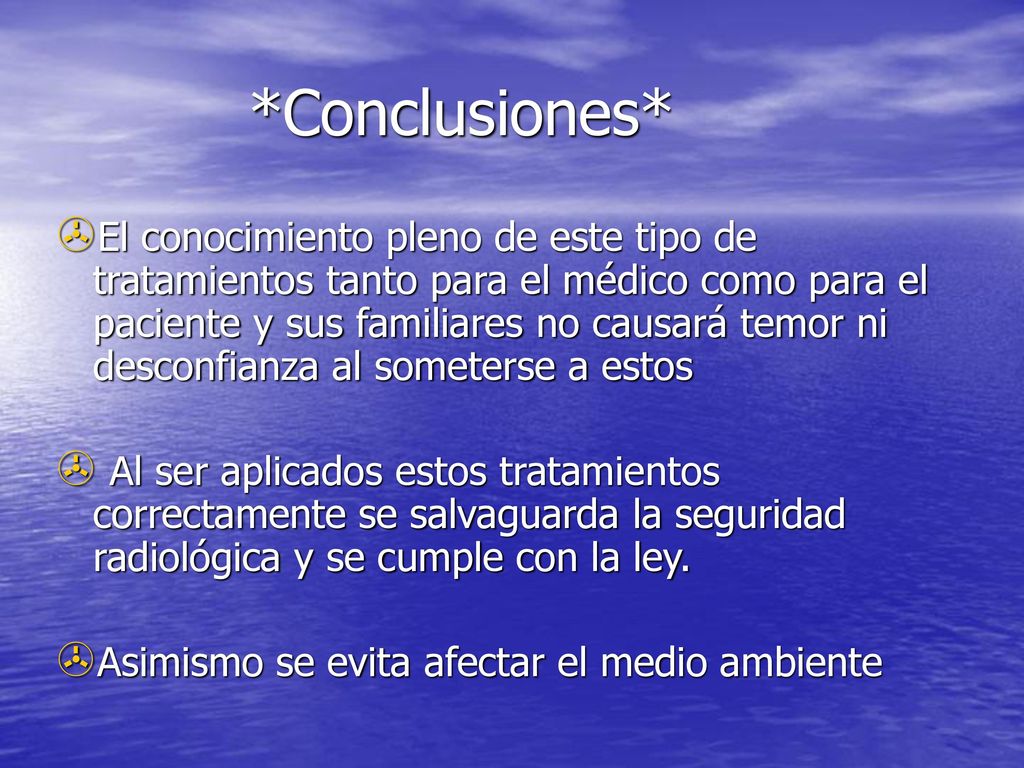 *Conclusiones*

El conocimiento pleno de este tipo de tratamientos tanto para el médico como para el paciente y sus familiares no causará temor ni desconfianza al someterse a estos

Al ser aplicados estos tratamientos correctamente se salvaguarda la seguridad radiológica y se cumple con la ley.

Asimismo se evita afectar el medio ambiente